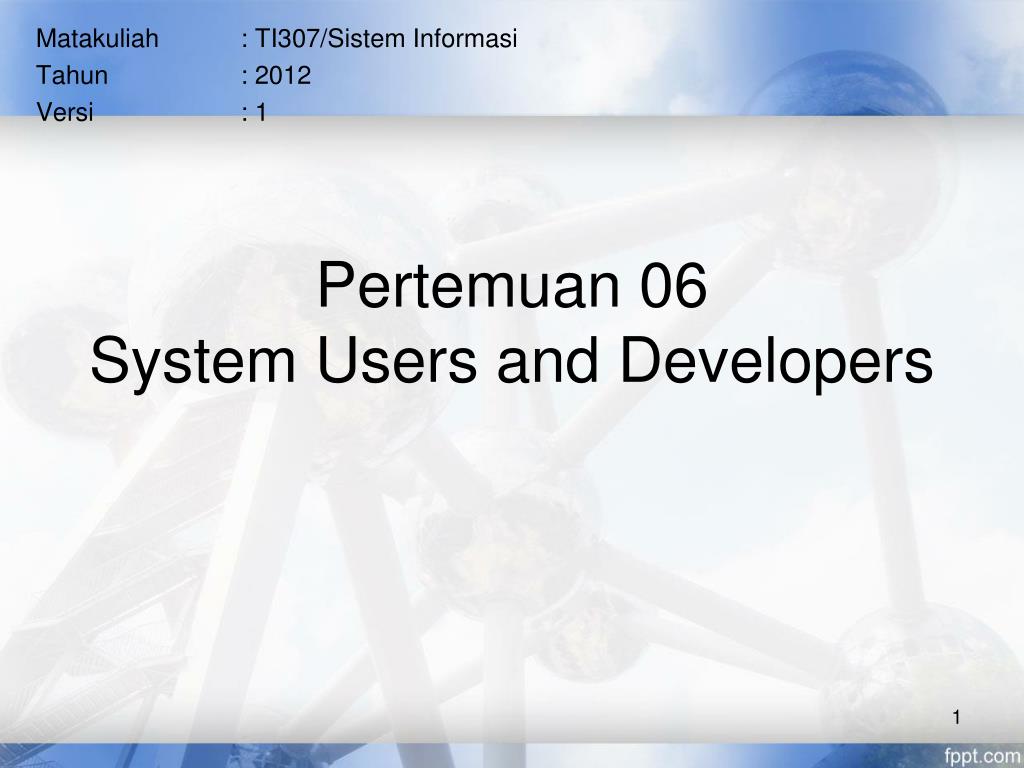 Matakuliah : TI307/Sistem Informasi
Tahun : 2012
Versi : 1

Pertemuan 06
System Users and Developers

1

fppt.com